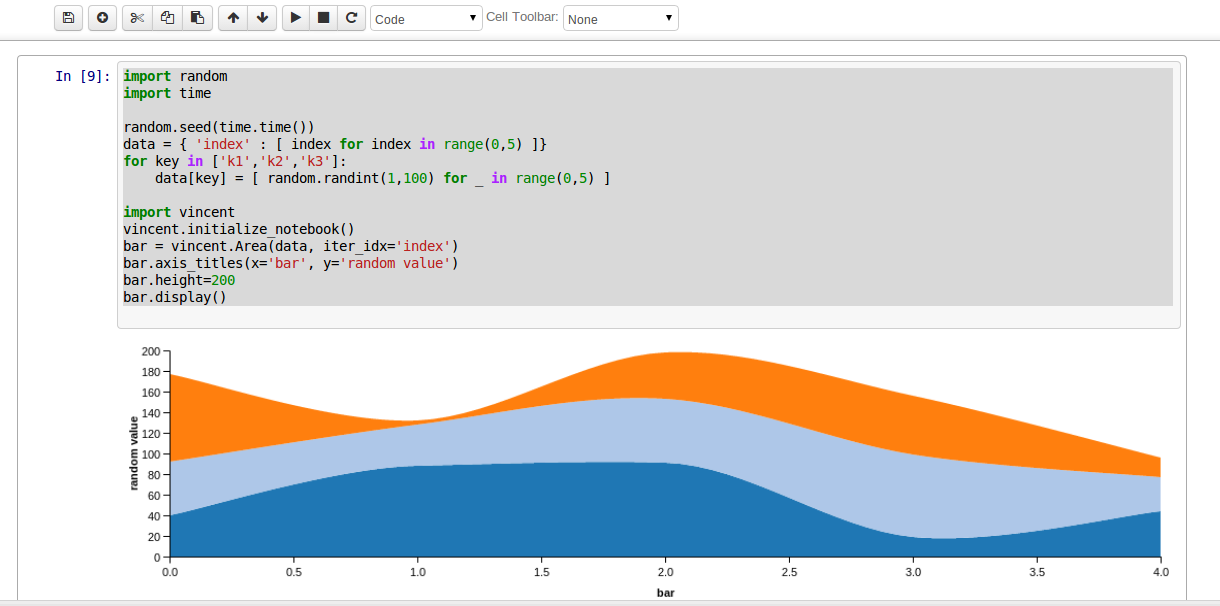 Code
Cell Toolbar: None

In [9]:
import random
import time

random.seed(time.time())
data = { 'index' : [ index for index in range(0,5) ]}
for key in ['k1','k2','k3']:
    data[key] = [ random.randint(1,100) for _ in range(0,5) ]

import vincent
vincent.initialize_notebook()
bar = vincent.Area(data, iter_idx='index')
bar.axis_titles(x='bar', y='random value')
bar.height=200
bar.display()

200
180
160
140
120
100
80
60
40
20
0
random value
0.0 0.5 1.0 1.5 2.0 2.5 3.0 3.5 4.0
bar